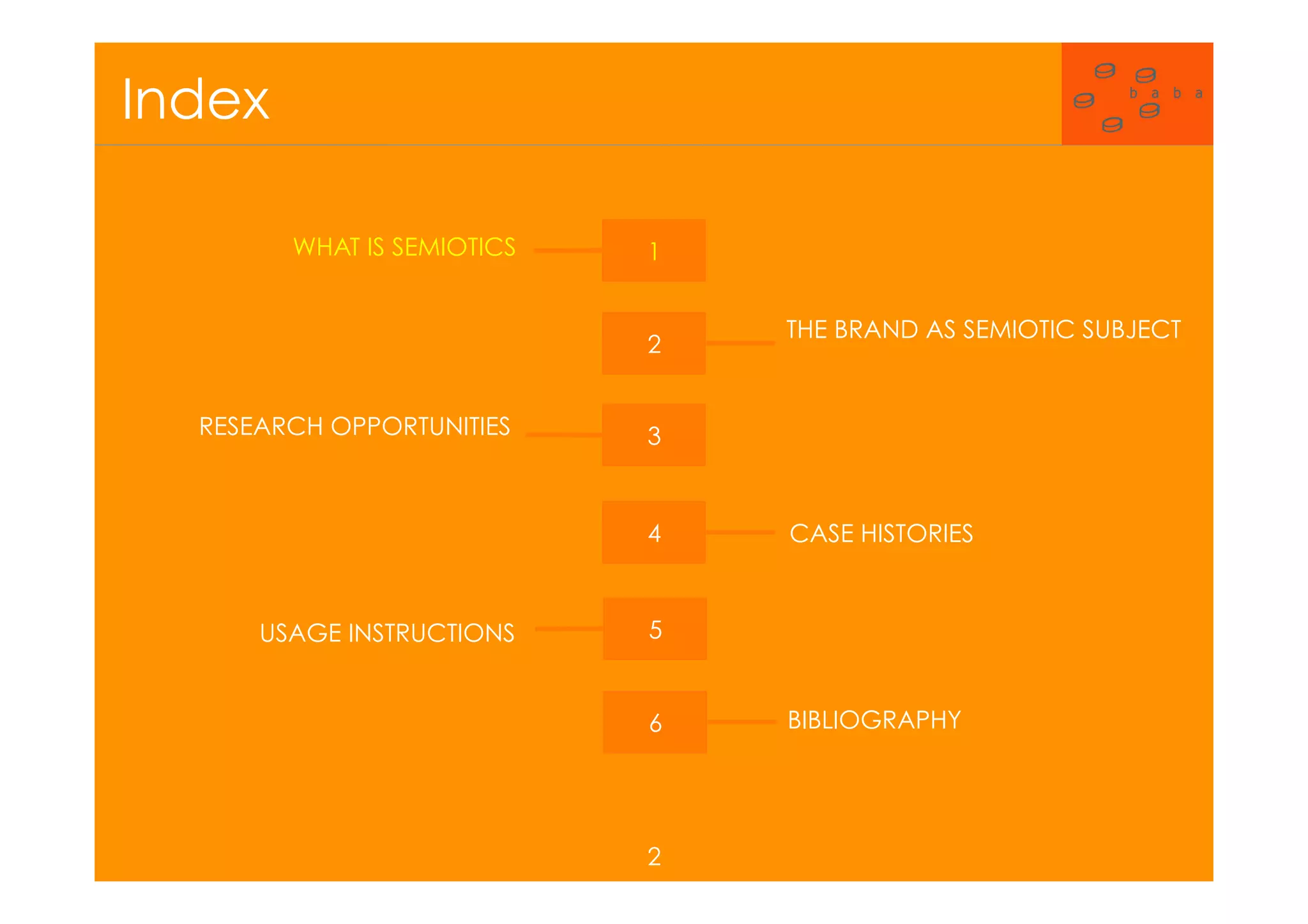 Index

b a b a

WHAT IS SEMIOTICS 1

2 THE BRAND AS SEMIOTIC SUBJECT

RESEARCH OPPORTUNITIES 3

4 CASE HISTORIES

USAGE INSTRUCTIONS 5

6 BIBLIOGRAPHY

2